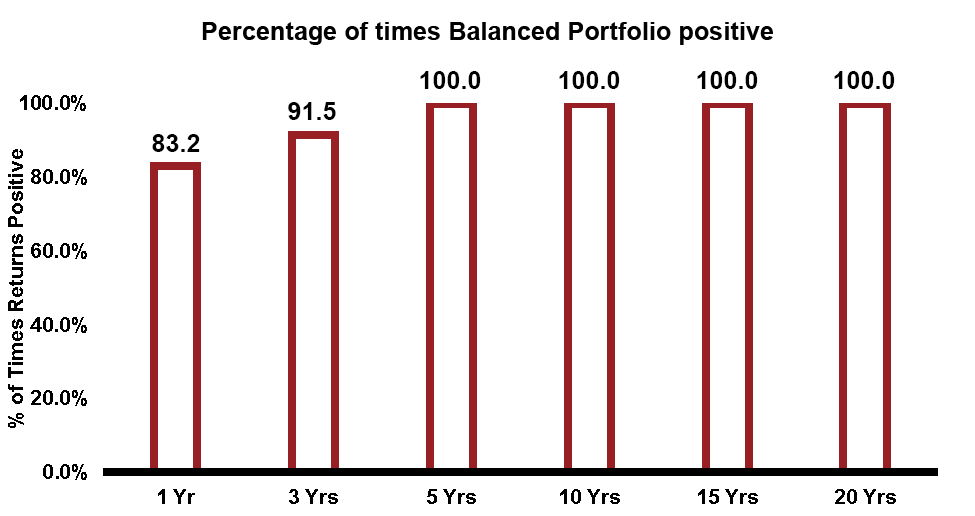 Percentage of times Balanced Portfolio positive

% of Times Returns Positive

100.0%
80.0%
60.0%
40.0%
20.0%
0.0%

83.2
91.5
100.0
100.0
100.0
100.0

1 Yr
3 Yrs
5 Yrs
10 Yrs
15 Yrs
20 Yrs